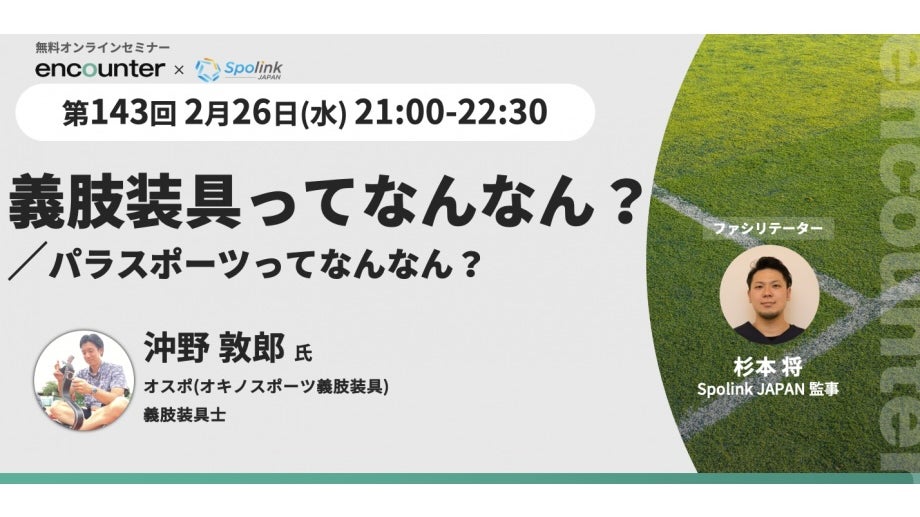 無料オンラインセミナー
encounter × Spolink JAPAN

第143回 2月26日(水) 21:00-22:30

義肢装具ってなんなん？
／パラスポーツってなんなん？

沖野 敦郎 氏
オスポ(オキノスポーツ義肢装具)
義肢装具士

ファシリテーター
杉本 将
Spolink JAPAN 監事

encounter